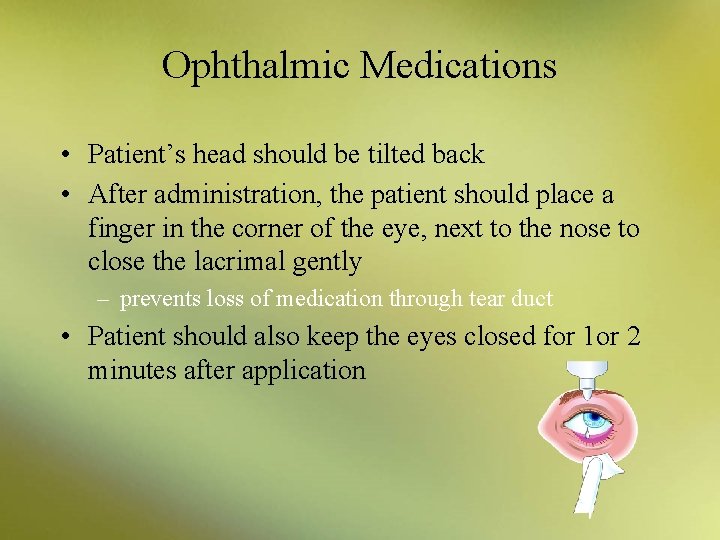 Ophthalmic Medications

• Patient's head should be tilted back
• After administration, the patient should place a finger in the corner of the eye, next to the nose to close the lacrimal gently
– prevents loss of medication through tear duct
• Patient should also keep the eyes closed for 1or 2 minutes after application